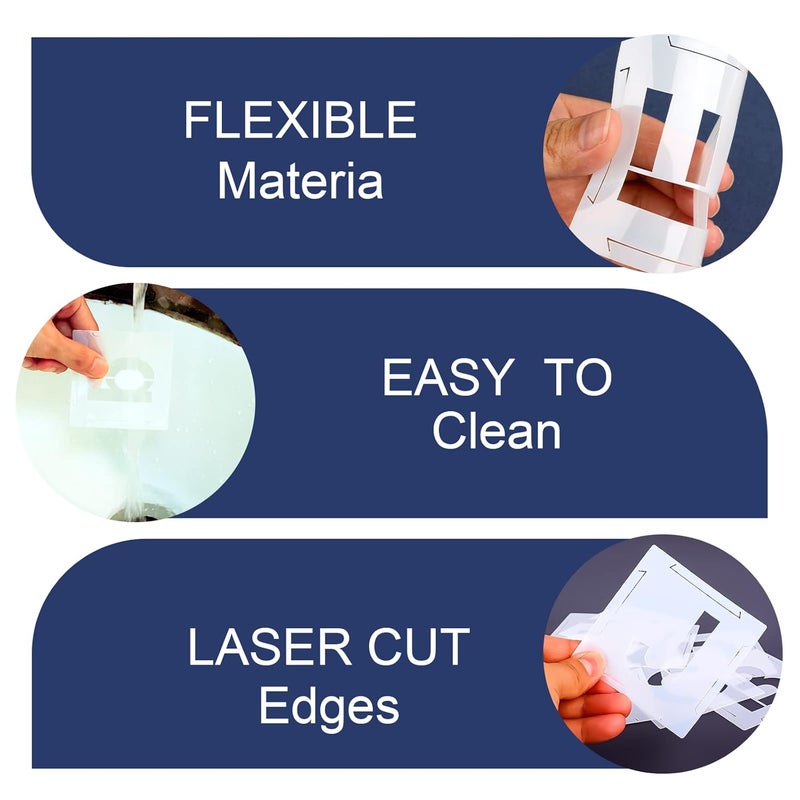 FLEXIBLE
Materia

EASY TO
Clean

LASER CUT
Edges